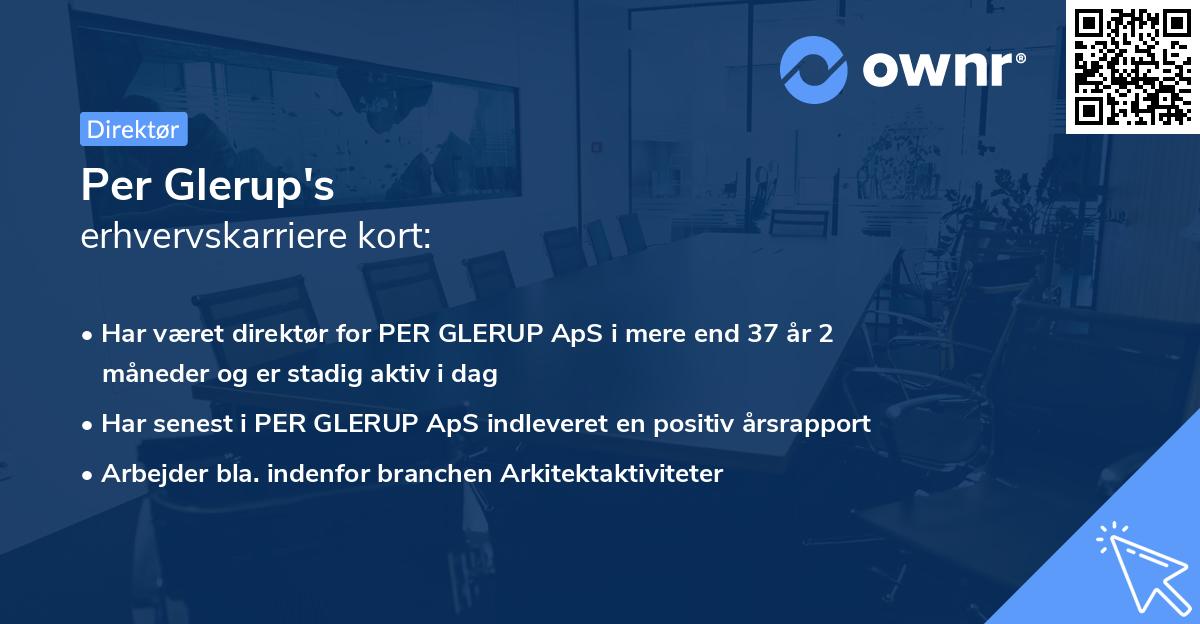 ownr®

Direktør

Per Glerup's
erhvervskarriere kort:

• Har været direktør for PER GLERUP ApS i mere end 37 år 2 måneder og er stadig aktiv i dag
• Har senest i PER GLERUP ApS indleveret en positiv årsrapport
• Arbejder bla. indenfor branchen Arkitektaktiviteter